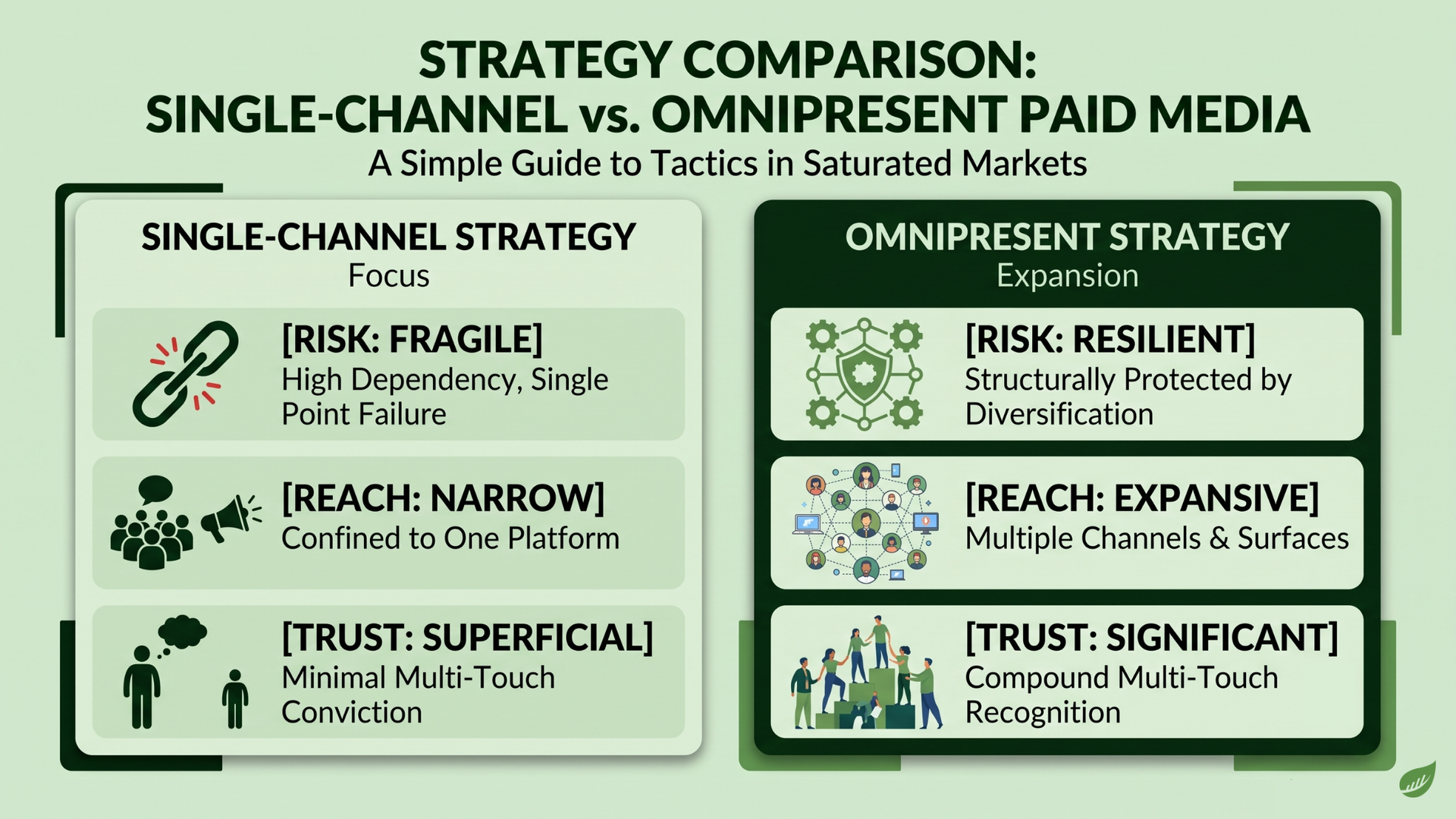 STRATEGY COMPARISON:
SINGLE-CHANNEL vs. OMNIPRESENT PAID MEDIA

A Simple Guide to Tactics in Saturated Markets

SINGLE-CHANNEL STRATEGY
Focus

[RISK: FRAGILE]
High Dependency, Single Point Failure

[REACH: NARROW]
Confined to One Platform

[TRUST: SUPERFICIAL]
Minimal Multi-Touch Conviction

OMNIPRESENT STRATEGY
Expansion

[RISK: RESILIENT]
Structurally Protected by Diversification

[REACH: EXPANSIVE]
Multiple Channels & Surfaces

[TRUST: SIGNIFICANT]
Compound Multi-Touch Recognition